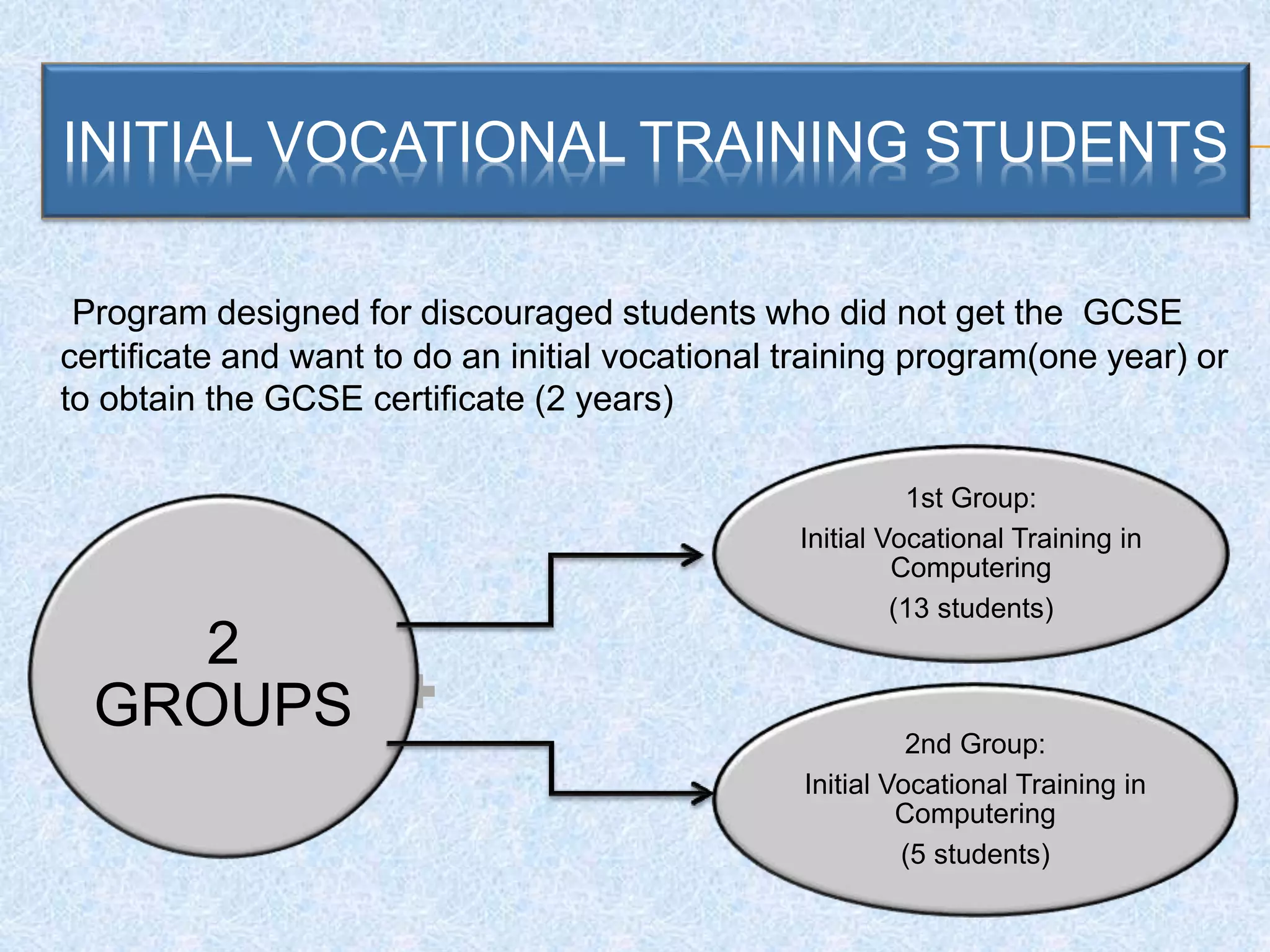 INITIAL VOCATIONAL TRAINING STUDENTS

Program designed for discouraged students who did not get the GCSE certificate and want to do an initial vocational training program(one year) or to obtain the GCSE certificate (2 years)

2 GROUPS

1st Group:
Initial Vocational Training in Computering
(13 students)

2nd Group:
Initial Vocational Training in Computering
(5 students)